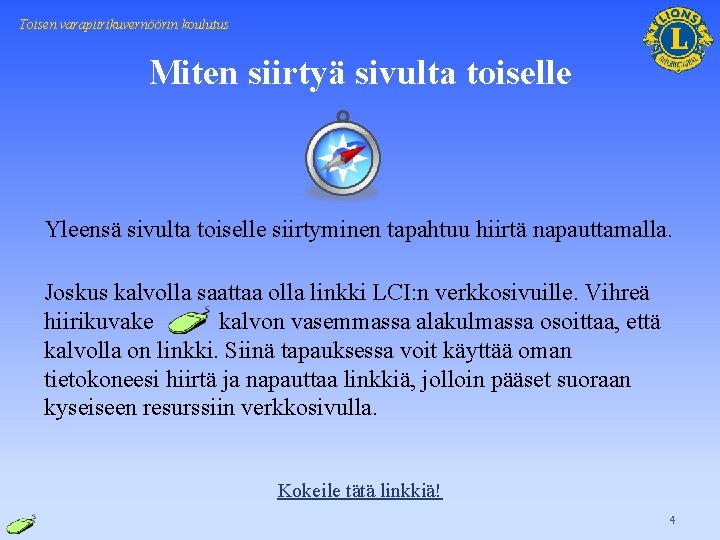 Toisen varapiirikuvernöörin koulutus

LIONS INTERNATIONAL

Miten siirtyä sivulta toiselle

Yleensä sivulta toiselle siirtyminen tapahtuu hiirtä napauttamalla.

Joskus kalvolla saattaa olla linkki LCI:n verkkosivuille. Vihreä hiirikuvake kalvon vasemmassa alakulmassa osoittaa, että kalvolla on linkki. Siinä tapauksessa voit käyttää oman tietokoneesi hiirtä ja napauttaa linkkiä, jolloin pääset suoraan kyseiseen resurssiin verkkosivulla.

Kokeile tätä linkkiä!

4